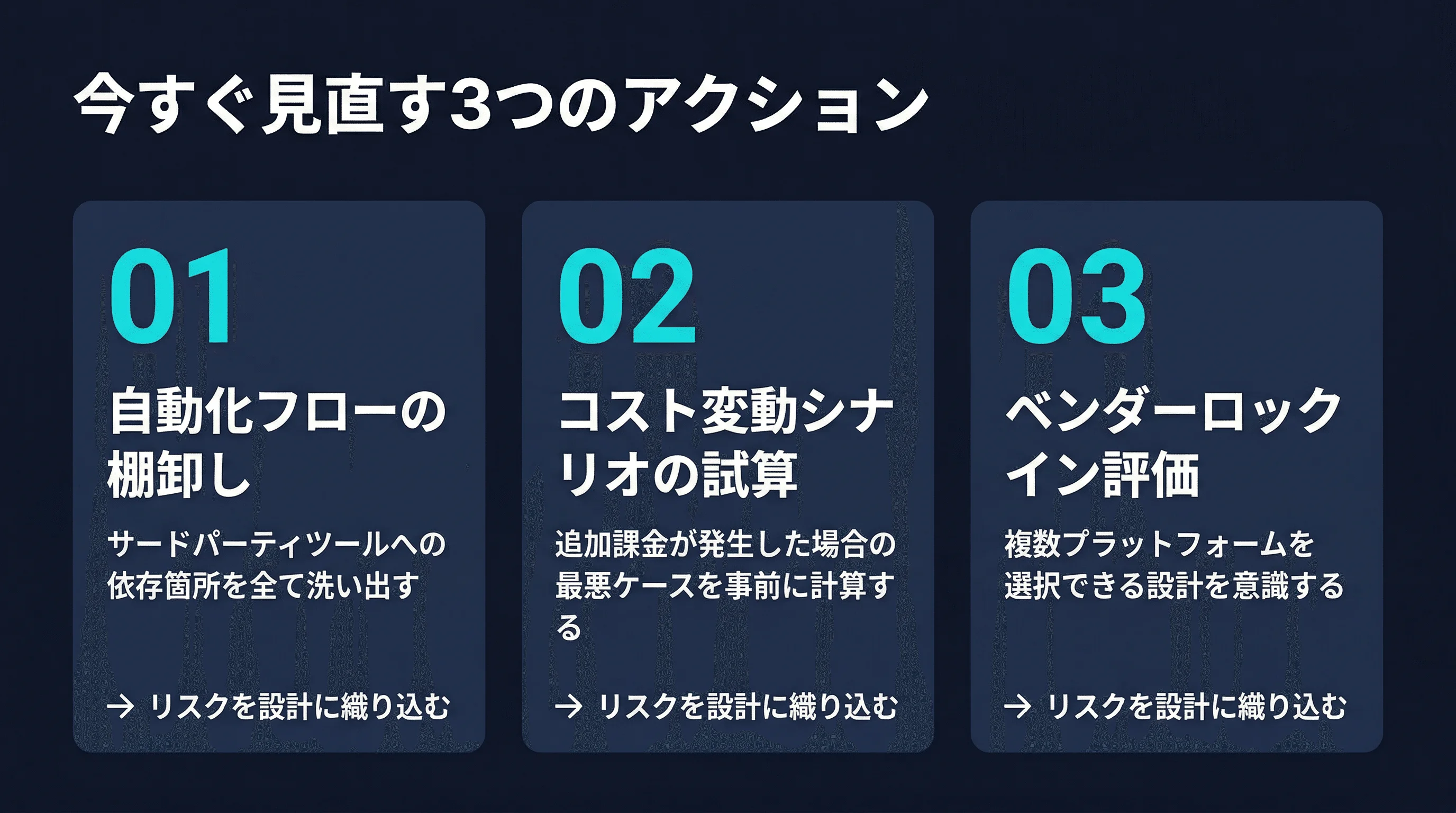 今すぐ見直す3つのアクション

01

自動化フローの棚卸し

サードパーティツールへの依存箇所を全て洗い出す

→ リスクを設計に織り込む

02

コスト変動シナリオの試算

追加課金が発生した場合の最悪ケースを事前に計算する

→ リスクを設計に織り込む

03

ベンダーロックイン評価

複数プラットフォームを選択できる設計を意識する

→ リスクを設計に織り込む